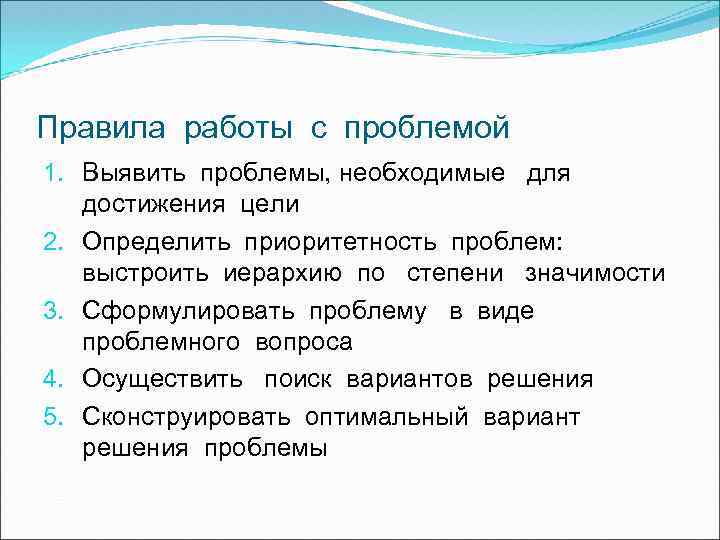 Правила работы с проблемой

1. Выявить проблемы, необходимые для достижения цели
2. Определить приоритетность проблем: выстроить иерархию по степени значимости
3. Сформулировать проблему в виде проблемного вопроса
4. Осуществить поиск вариантов решения
5. Сконструировать оптимальный вариант решения проблемы